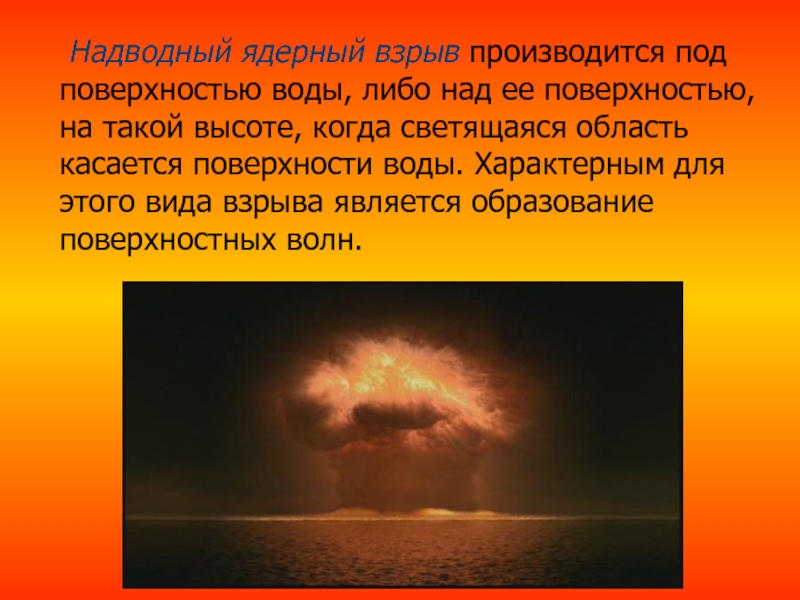 Надводный ядерный взрыв производится под поверхностью воды, либо над ее поверхностью, на такой высоте, когда светящаяся область касается поверхности воды. Характерным для этого вида взрыва является образование поверхностных волн.